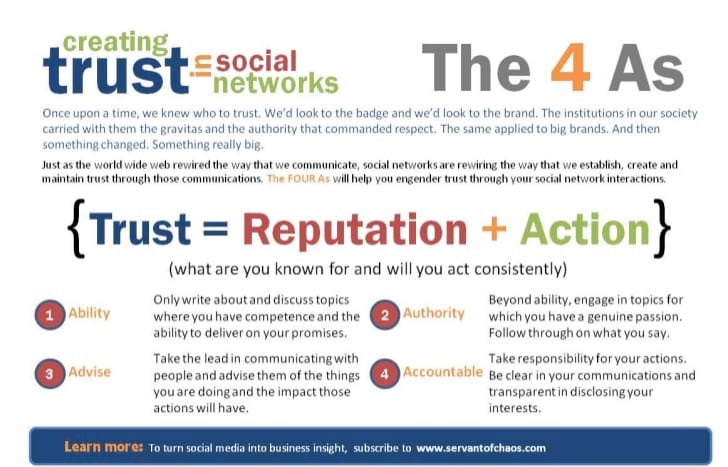 creating trust in social networks

The 4 As

Once upon a time, we knew who to trust. We'd look to the badge and we'd look to the brand. The institutions in our society carried with them the gravitas and the authority that commanded respect. The same applied to big brands. And then something changed. Something really big.

Just as the world wide web rewired the way that we communicate, social networks are rewiring the way that we establish, create and maintain trust through those communications. The FOUR As will help you engender trust through your social network interactions.

{Trust = Reputation + Action}

(what are you known for and will you act consistently)

1 Ability

Only write about and discuss topics where you have competence and the ability to deliver on your promises.

2 Authority

Beyond ability, engage in topics for which you have a genuine passion. Follow through on what you say.

3 Advise

Take the lead in communicating with people and advise them of the things you are doing and the impact those actions will have.

4 Accountable

Take responsibility for your actions. Be clear in your communications and transparent in disclosing your interests.

Learn more: To turn social media into business insight, subscribe to www.servantofchaos.com